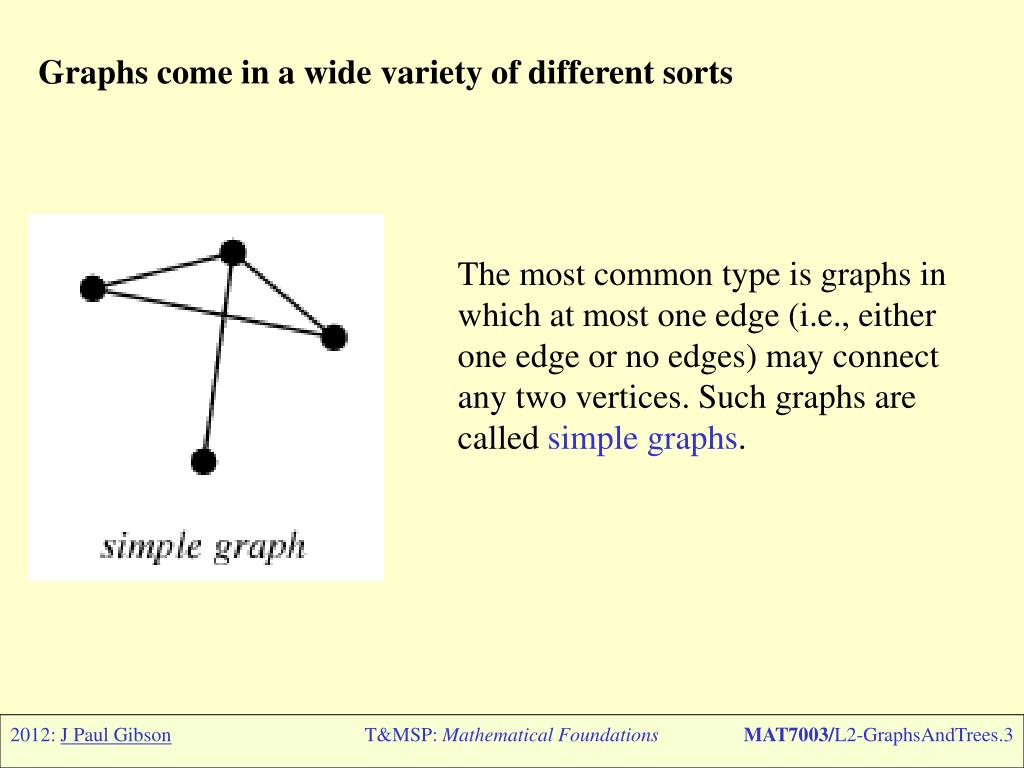 Graphs come in a wide variety of different sorts

simple graph

The most common type is graphs in which at most one edge (i.e., either one edge or no edges) may connect any two vertices. Such graphs are called simple graphs.

2012: J Paul Gibson T&MSP: Mathematical Foundations MAT7003/L2-GraphsAndTrees.3